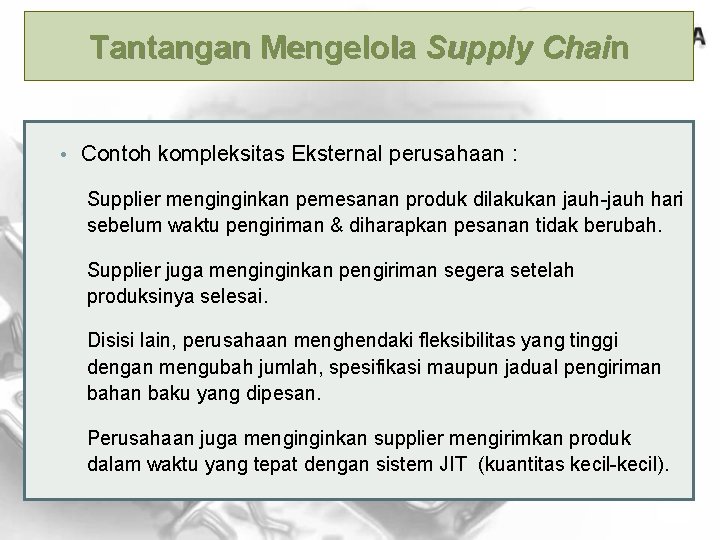 Tantangan Mengelola Supply Chain

A

• Contoh kompleksitas Eksternal perusahaan :

Supplier menginginkan pemesanan produk dilakukan jauh-jauh hari sebelum waktu pengiriman & diharapkan pesanan tidak berubah.

Supplier juga menginginkan pengiriman segera setelah produksinya selesai.

Disisi lain, perusahaan menghendaki fleksibilitas yang tinggi dengan mengubah jumlah, spesifikasi maupun jadual pengiriman bahan baku yang dipesan.

Perusahaan juga menginginkan supplier mengirimkan produk dalam waktu yang tepat dengan sistem JIT (kuantitas kecil-kecil).